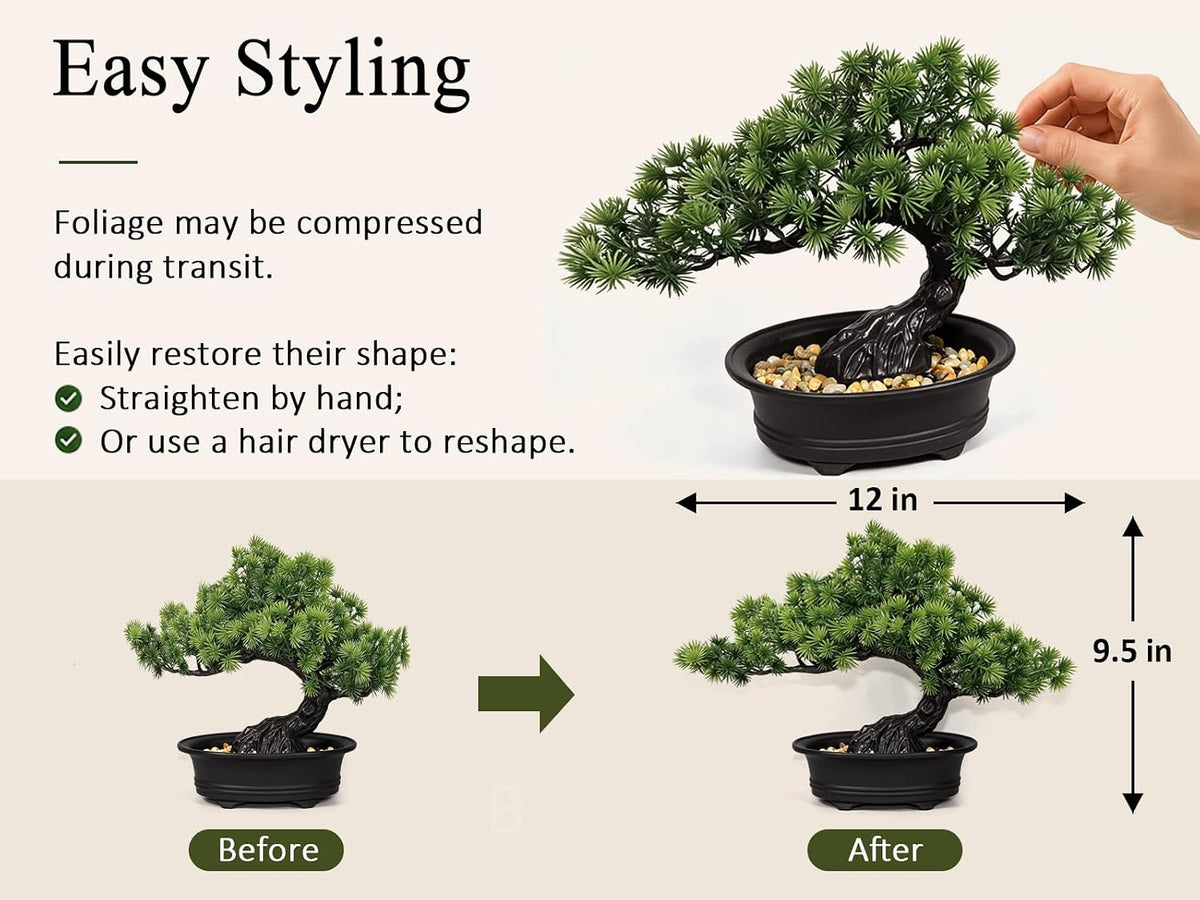 Easy Styling

Foliage may be compressed during transit.

Easily restore their shape:
Straighten by hand;
Or use a hair dryer to reshape.

12 in

9.5 in

Before

After